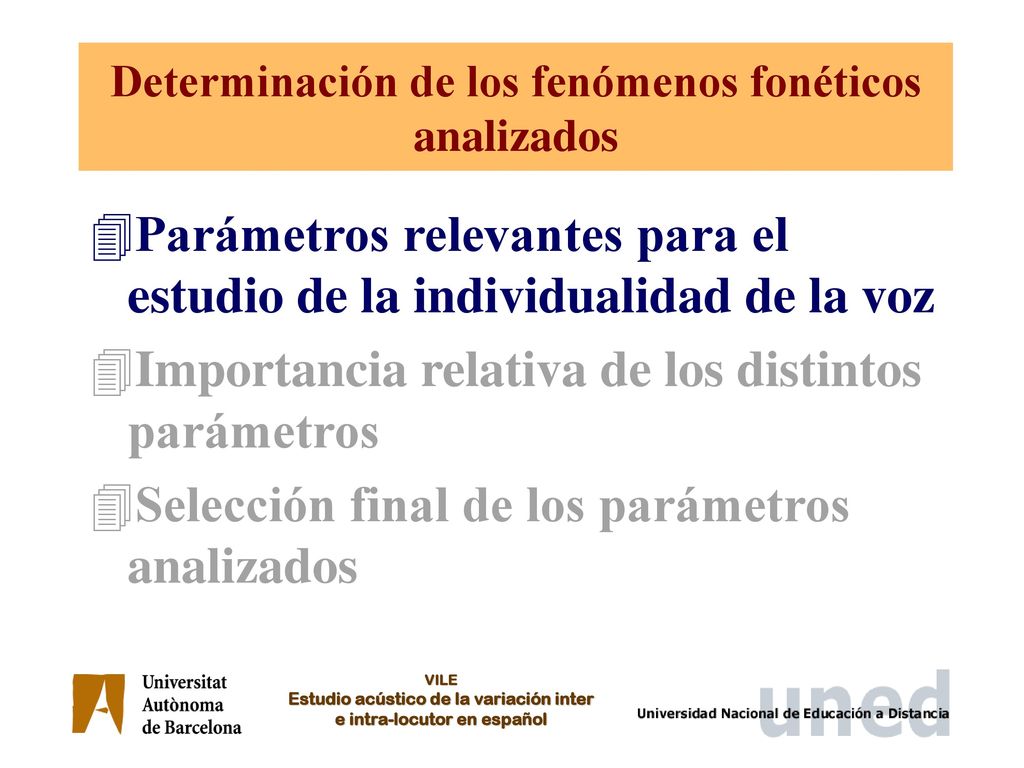 Determinación de los fenómenos fonéticos analizados

Parámetros relevantes para el estudio de la individualidad de la voz

Importancia relativa de los distintos parámetros

Selección final de los parámetros analizados

Universitat Autònoma de Barcelona

VILE
Estudio acústico de la variación inter e intra-locutor en español

uned
Universidad Nacional de Educación a Distancia